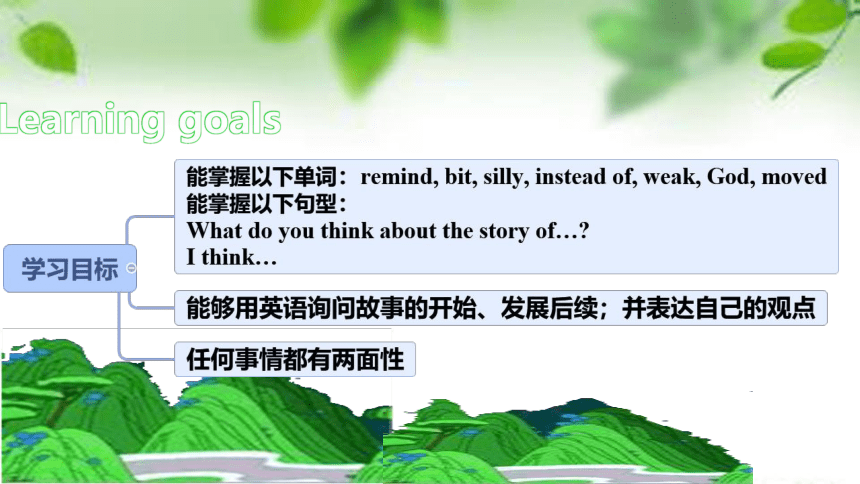 Learning goals

学习目标

能掌握以下单词：remind, bit, silly, instead of, weak, God, moved
能掌握以下句型：
What do you think about the story of…?
I think…

能够用英语询问故事的开始、发展后续；并表达自己的观点

任何事情都有两面性